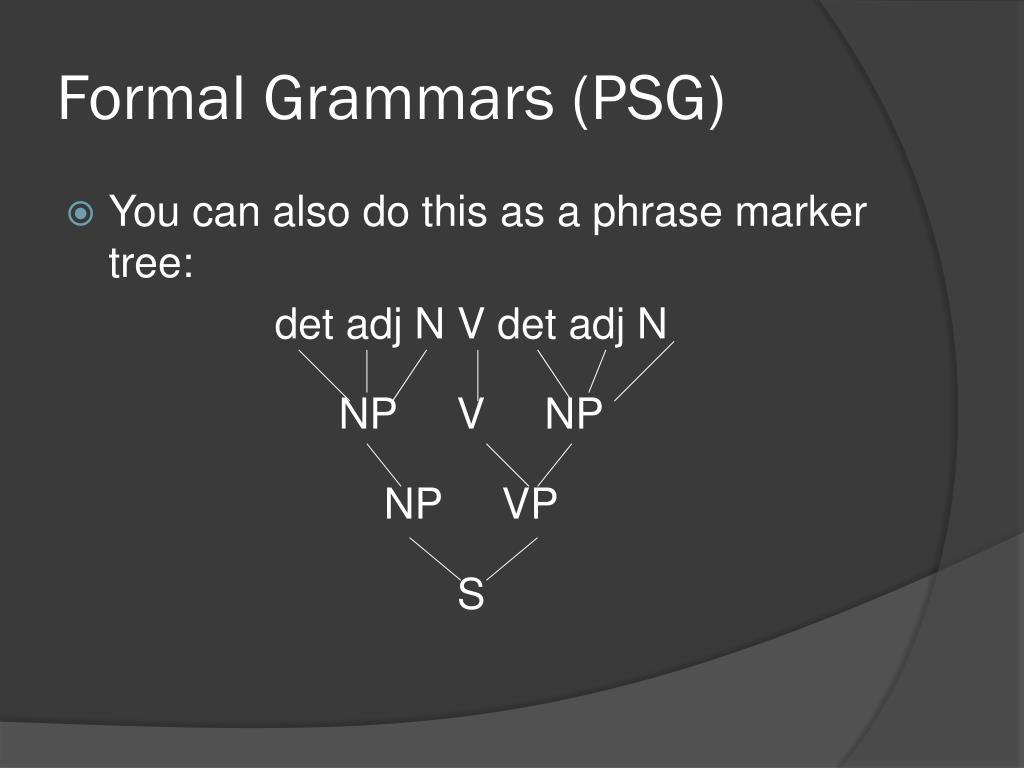 Formal Grammars (PSG)

You can also do this as a phrase marker tree:

det adj N V det adj N

NP V NP

NP VP

S